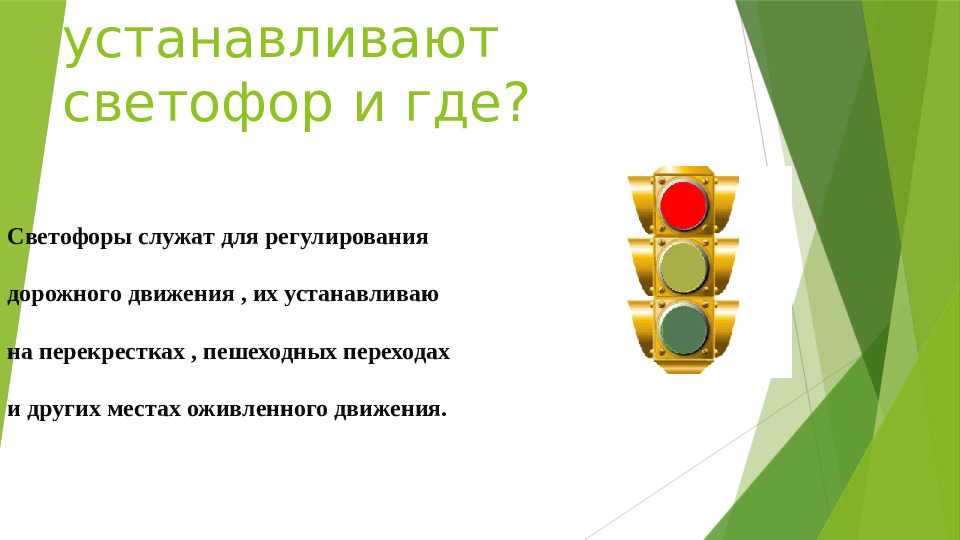 устанавливают светофор и где?

Светофоры служат для регулирования дорожного движения , их устанавливаю на перекрестках , пешеходных переходах и других местах оживленного движения.